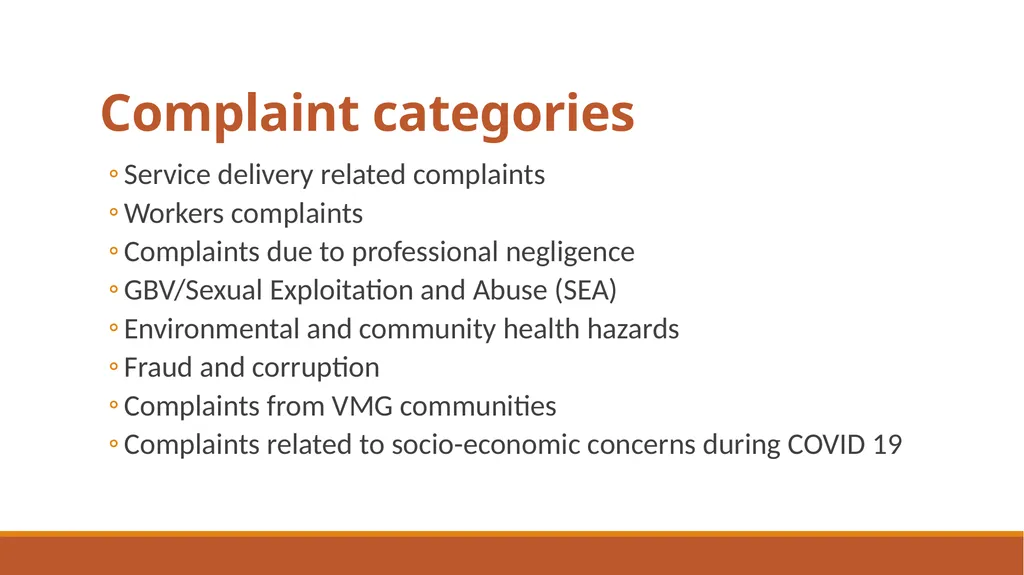 Complaint categories

◦ Service delivery related complaints
◦ Workers complaints
◦ Complaints due to professional negligence
◦ GBV/Sexual Exploitation and Abuse (SEA)
◦ Environmental and community health hazards
◦ Fraud and corruption
◦ Complaints from VMG communities
◦ Complaints related to socio-economic concerns during COVID 19